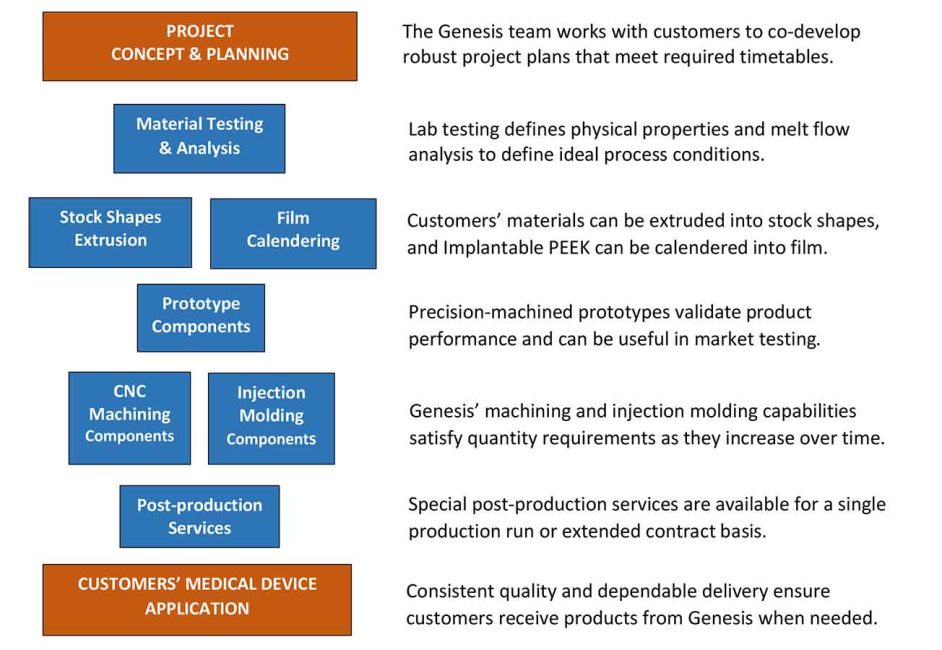 PROJECT CONCEPT & PLANNING

The Genesis team works with customers to co-develop robust project plans that meet required timetables.

Material Testing & Analysis

Lab testing defines physical properties and melt flow analysis to define ideal process conditions.

Stock Shapes Extrusion

Film Calendering

Customers' materials can be extruded into stock shapes, and Implantable PEEK can be calendered into film.

Prototype Components

Precision-machined prototypes validate product performance and can be useful in market testing.

CNC Machining Components

Injection Molding Components

Genesis' machining and injection molding capabilities satisfy quantity requirements as they increase over time.

Post-production Services

Special post-production services are available for a single production run or extended contract basis.

CUSTOMERS' MEDICAL DEVICE APPLICATION

Consistent quality and dependable delivery ensure customers receive products from Genesis when needed.